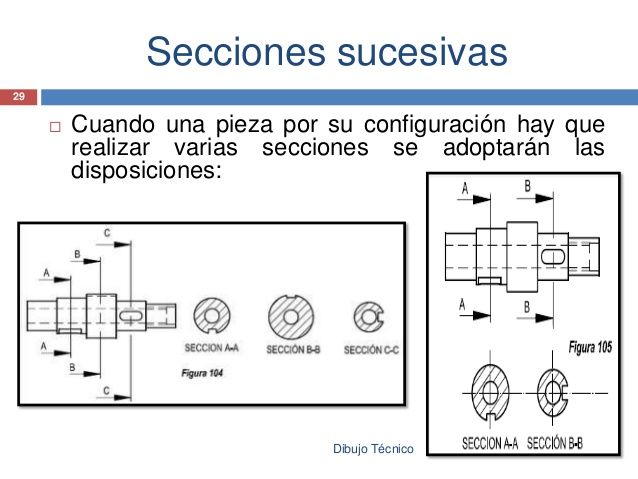 Secciones sucesivas

29

□ Cuando una pieza por su configuración hay que realizar varias secciones se adoptarán las disposiciones:

C
B
A
A
B
C
SECCION A-A
SECCIÓN B-B
SECCIÓN C-C
Figura 104

A
B
A
B
Figura 105
SECCION A-A
SECCIÓN B-B

Dibujo Técnico